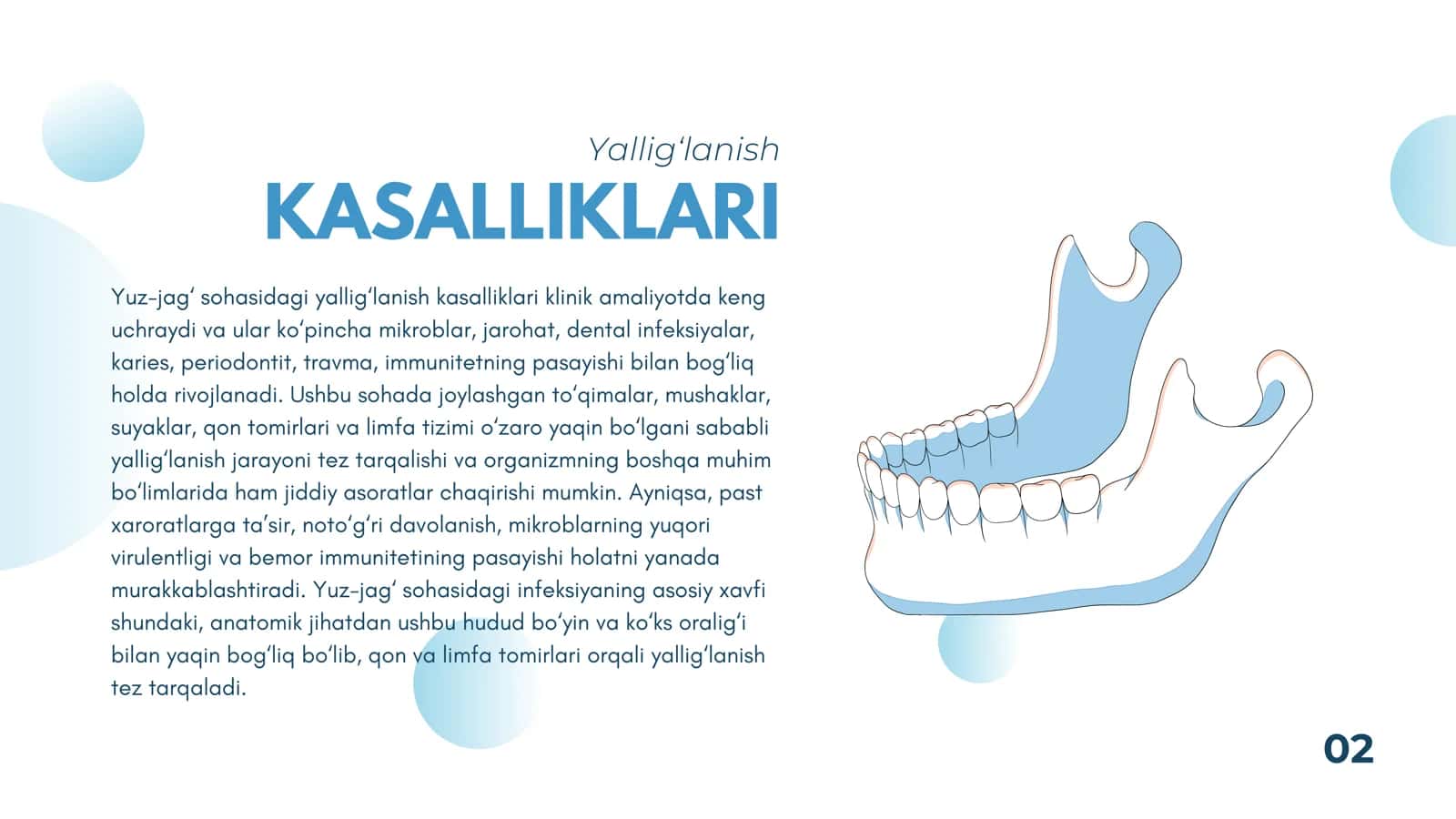 Yallig‘lanish
KASALLIKLARI

Yuz-jag‘ sohasidagi yallig‘lanish kasalliklari klinik amaliyotda keng uchraydi va ular ko‘pincha mikroblar, jarohat, dental infeksiyalar, karies, periodontit, travma, immunitetning pasayishi bilan bog‘liq holda rivojlanadi. Ushbu sohada joylashgan to‘qimalar, mushaklar, suyaklar, qon tomirlari va limfa tizimi o‘zaro yaqin bo‘lgani sababli yallig‘lanish jarayoni tez tarqalishi va organizmning boshqa muhim bo‘limlarida ham jiddiy asoratlar chaqirishi mumkin. Ayniqsa, past xaroratlarga ta’sir, noto‘g‘ri davolanish, mikroblarning yuqori virulentligi va bemor immunitetining pasayishi holatni yanada murakkablashtiradi. Yuz-jag‘ sohasidagi infeksiyaning asosiy xavfi shundaki, anatomik jihatdan ushbu hudud bo‘yin va ko‘ks oralig‘i bilan yaqin bog‘liq bo‘lib, qon va limfa tomirlari orqali yallig‘lanish tez tarqaladi.

02